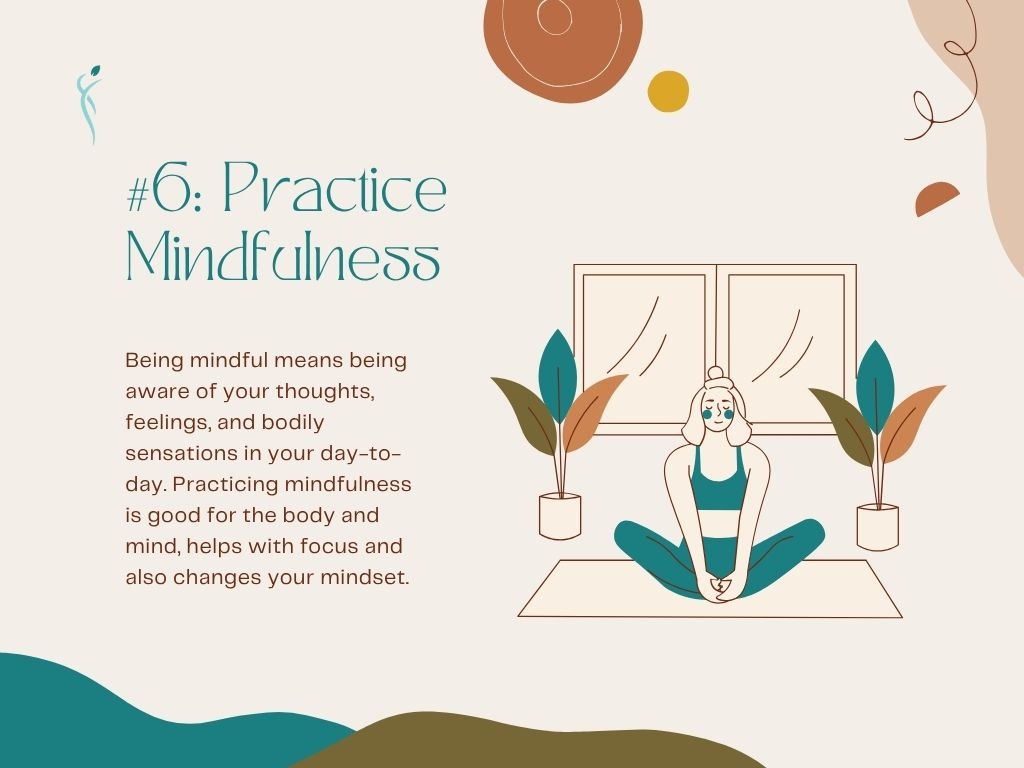 #6: Practice Mindfulness

Being mindful means being aware of your thoughts, feelings, and bodily sensations in your day-to-day. Practicing mindfulness is good for the body and mind, helps with focus and also changes your mindset.